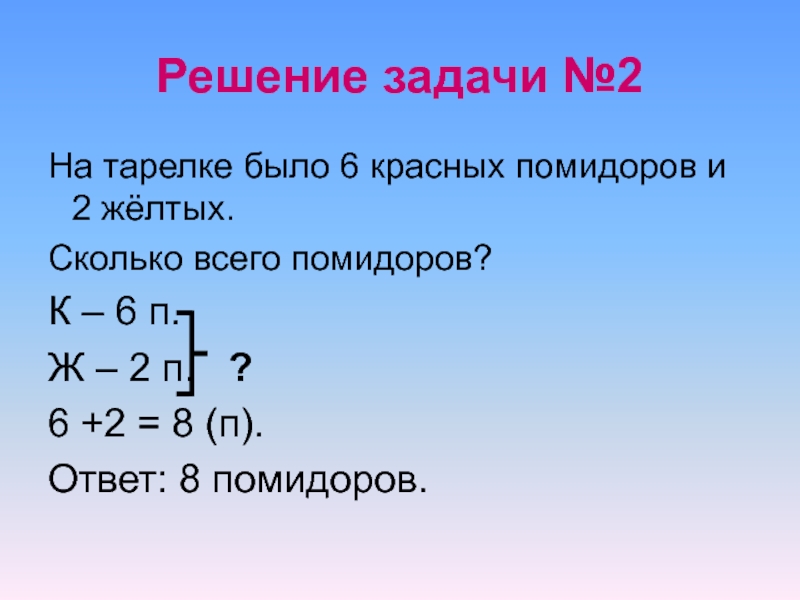 Решение задачи №2

На тарелке было 6 красных помидоров и 2 жёлтых.

Сколько всего помидоров?

К – 6 п.

Ж – 2 п. ?

6 +2 = 8 (п).

Ответ: 8 помидоров.